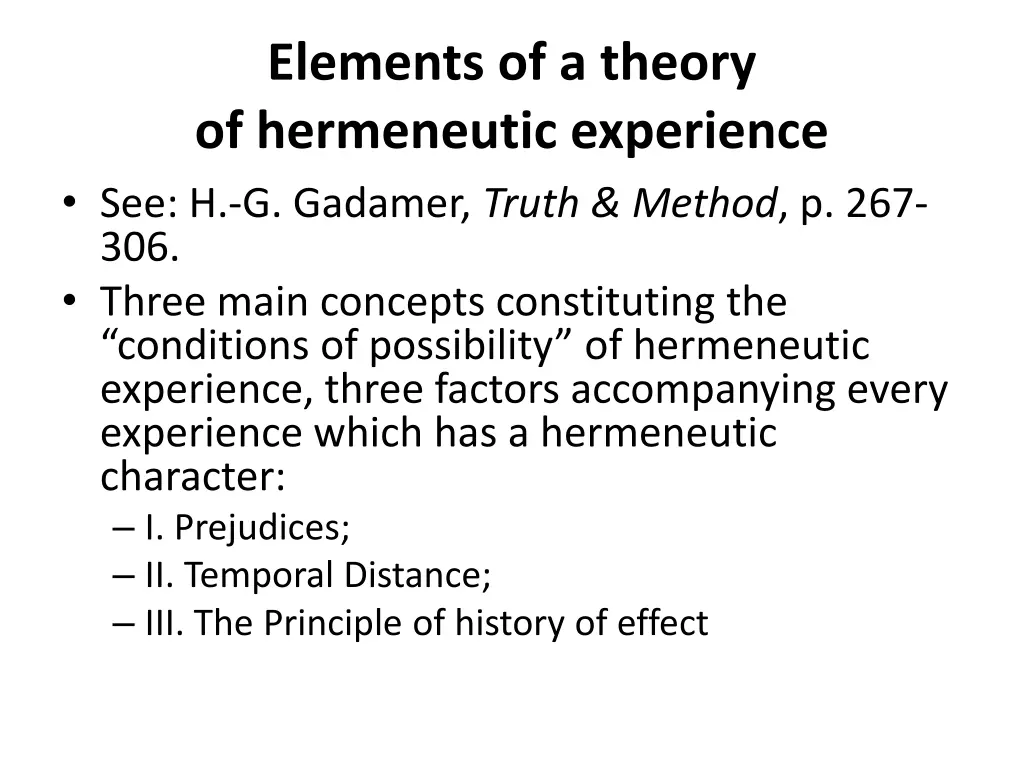 Elements of a theory
of hermeneutic experience

• See: H.-G. Gadamer, Truth & Method, p. 267-306.
• Three main concepts constituting the “conditions of possibility” of hermeneutic experience, three factors accompanying every experience which has a hermeneutic character:
– I. Prejudices;
– II. Temporal Distance;
– III. The Principle of history of effect